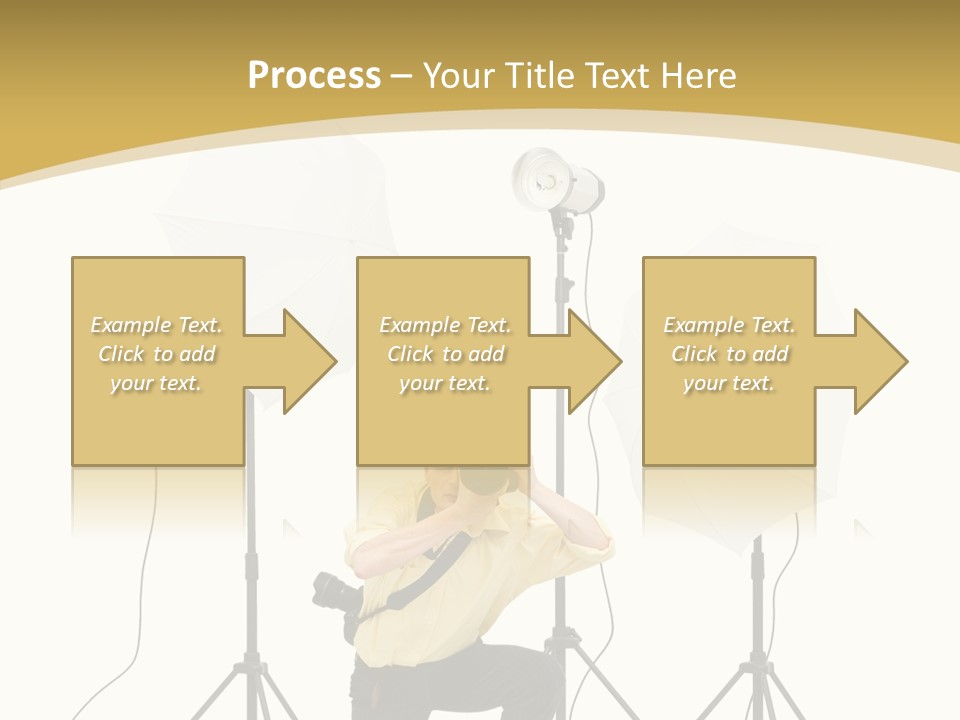 Process – Your Title Text Here

Example Text. Click to add your text.

Example Text. Click to add your text.

Example Text. Click to add your text.